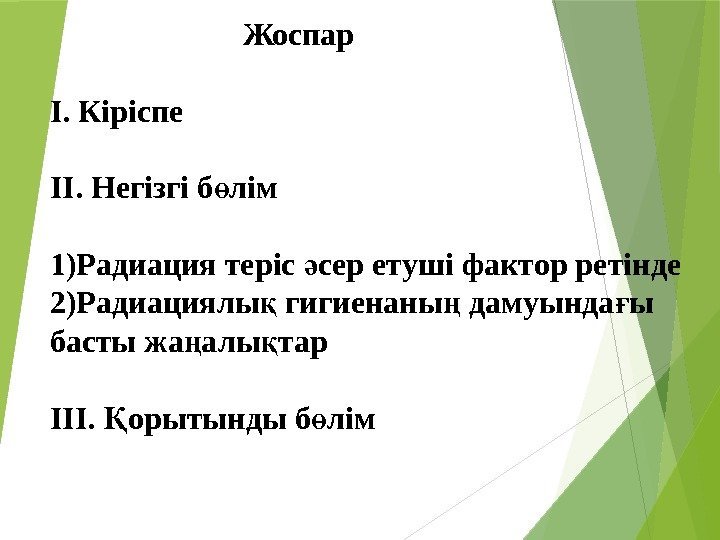 Жоспар

I. Кіріспе

II. Негізгі бөлім

1)Радиация теріс әсер етуші фактор ретінде
2)Радиациялық гигиенаның дамуындағы басты жаңалықтар

III. Қорытынды бөлім